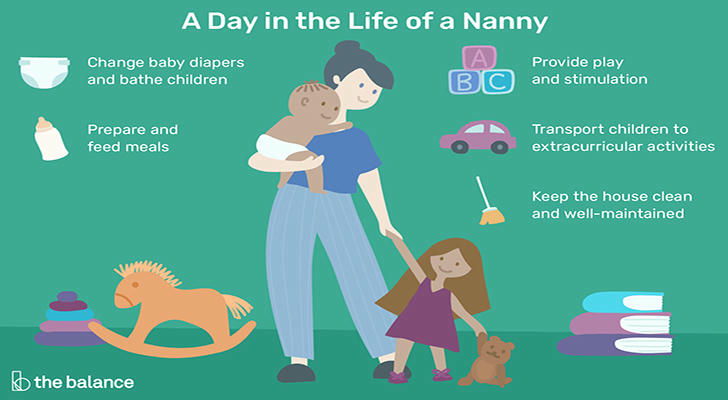 A Day in the Life of a Nanny

Change baby diapers and bathe children

Prepare and feed meals

A
B C

Provide play and stimulation

Transport children to extracurricular activities

Keep the house clean and well-maintained

the balance